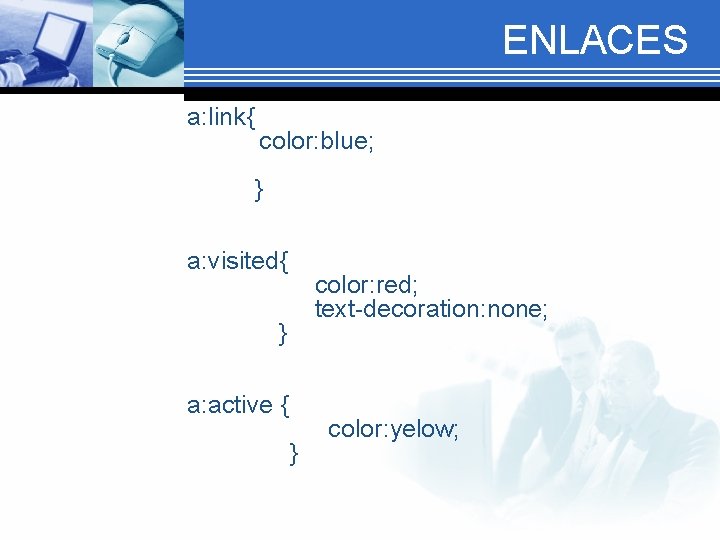 ENLACES

a:link{
color:blue;

}

a:visited{
color:red;
text-decoration:none;
}

a:active {
color:yelow;
}